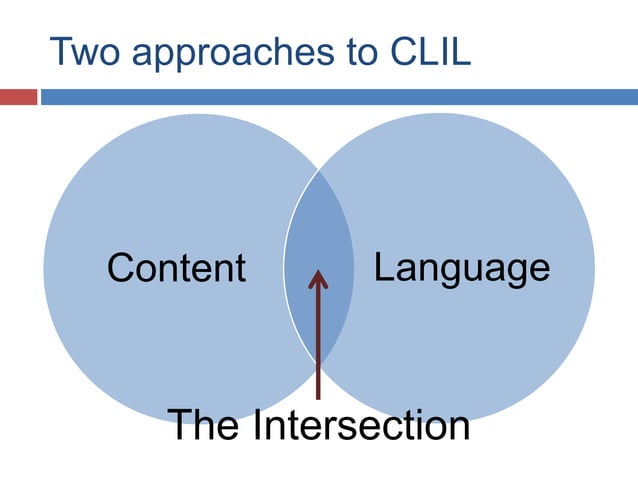 Two approaches to CLIL

Content

Language

The Intersection